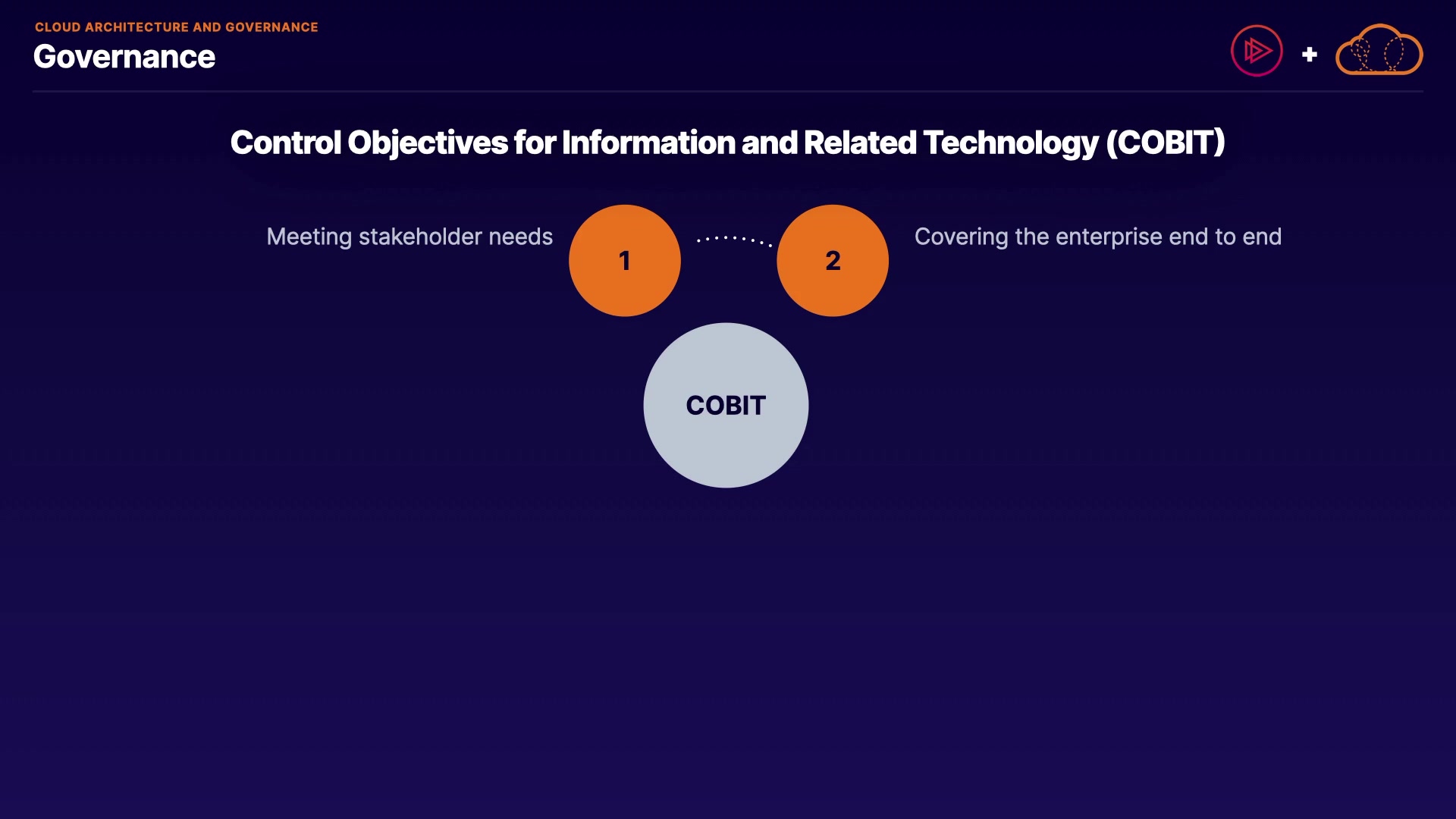 CLOUD ARCHITECTURE AND GOVERNANCE
Governance

+

Control Objectives for Information and Related Technology (COBIT)

Meeting stakeholder needs

1

2

Covering the enterprise end to end

COBIT